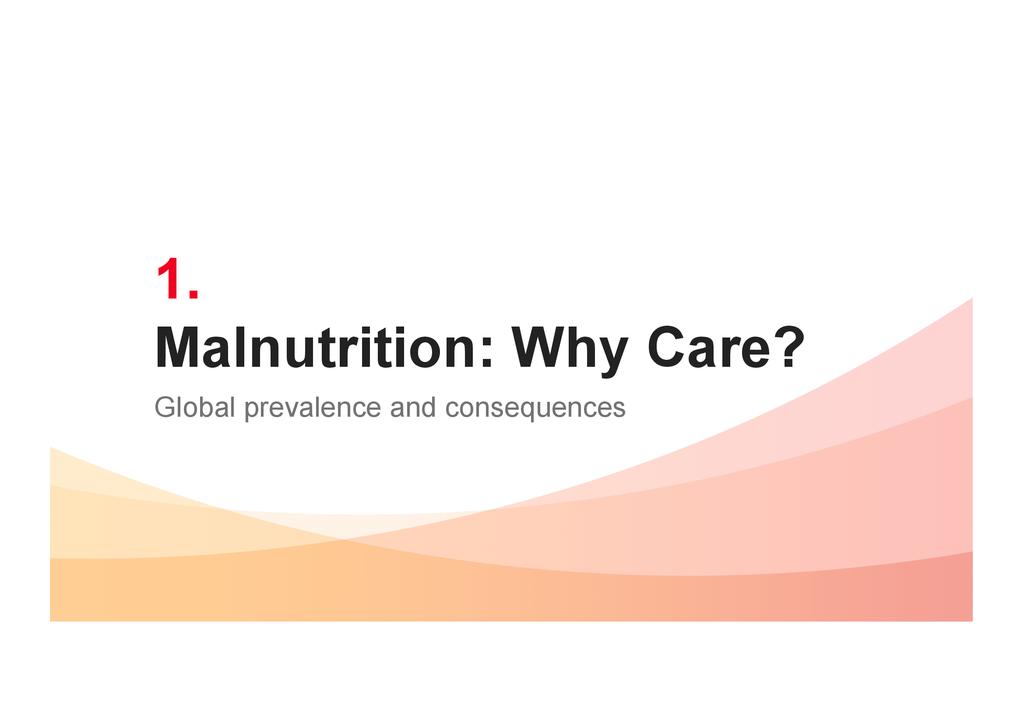 1.
Malnutrition: Why Care?
Global prevalence and consequences